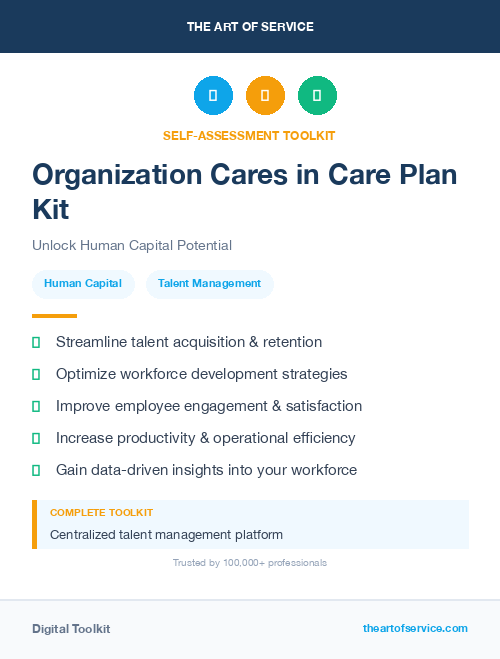 THE ART OF SERVICE

SELF-ASSESSMENT TOOLKIT

Organization Cares in Care Plan Kit

Unlock Human Capital Potential

Human Capital

Talent Management

Streamline talent acquisition & retention

Optimize workforce development strategies

Improve employee engagement & satisfaction

Increase productivity & operational efficiency

Gain data-driven insights into your workforce

COMPLETE TOOLKIT

Centralized talent management platform

Trusted by 100,000+ professionals

Digital Toolkit

theartofservice.com